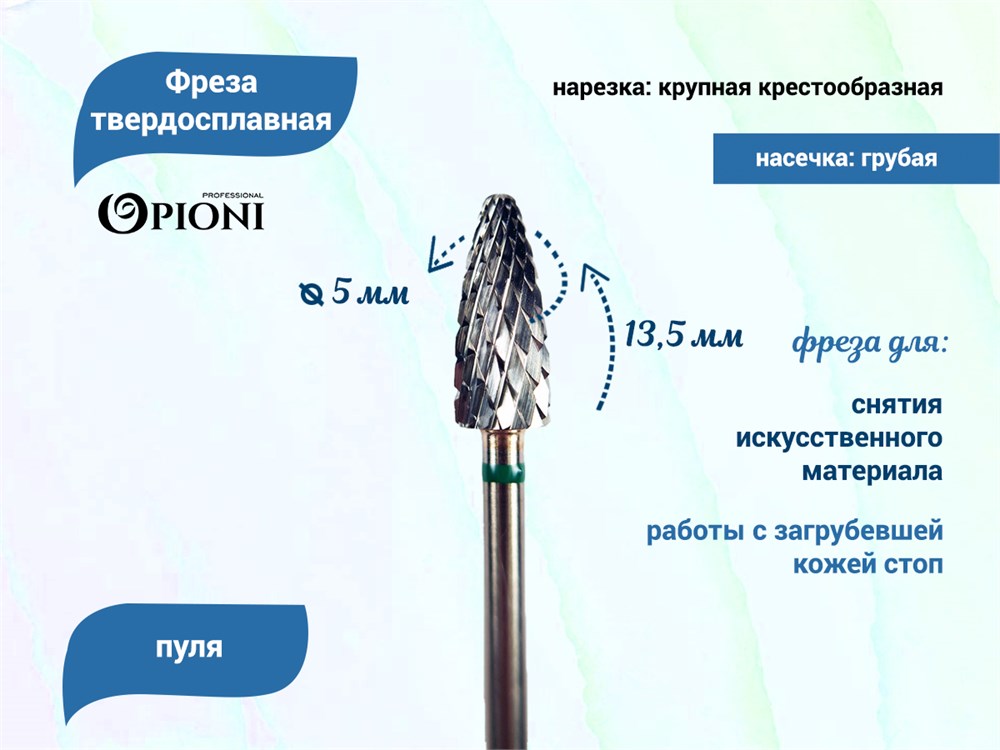 Фреза твердосплавная

PROFESSIONAL
OPIONI

нарезка: крупная крестообразная

насечка: грубая

⌀ 5 мм

13,5 мм

фреза для:

снятия искусственного материала

работы с загрубевшей кожей стоп

пуля